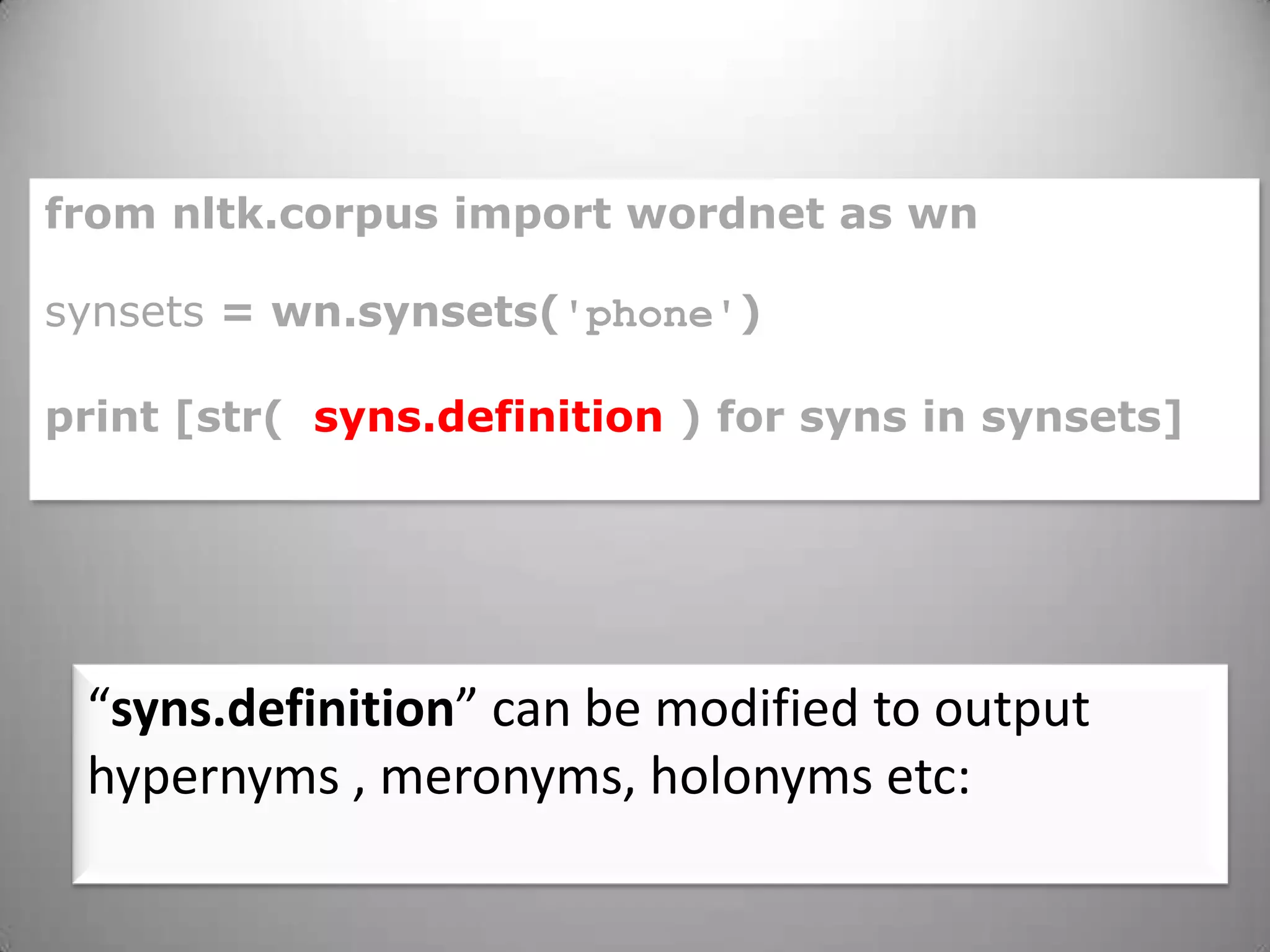 from nltk.corpus import wordnet as wn

synsets = wn.synsets('phone')

print [str(  syns.definition  ) for syns in synsets]

“syns.definition” can be modified to output hypernyms , meronyms, holonyms etc: